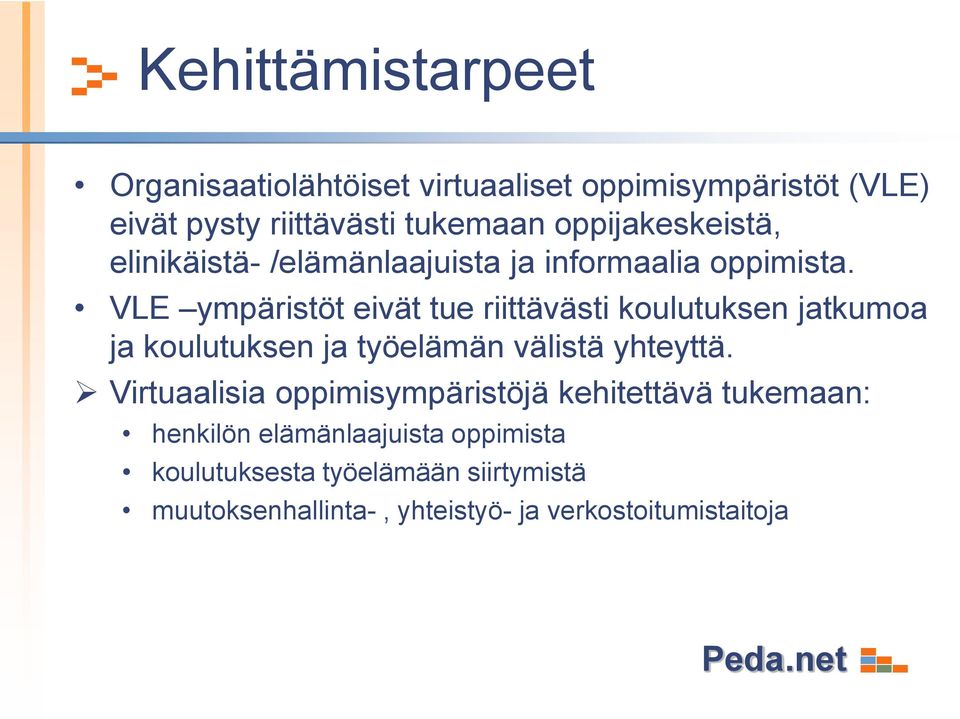 Kehittämistarpeet

• Organisaatiolähtöiset virtuaaliset oppimisympäristöt (VLE) eivät pysty riittävästi tukemaan oppijakeskeistä, elinikäistä- /elämänlaajuista ja informaalia oppimista.
• VLE –ympäristöt eivät tue riittävästi koulutuksen jatkumoa ja koulutuksen ja työelämän välistä yhteyttä.
➢ Virtuaalisia oppimisympäristöjä kehitettävä tukemaan:
• henkilön elämänlaajuista oppimista
• koulutuksesta työelämään siirtymistä
• muutoksenhallinta- , yhteistyö- ja verkostoitumistaitoja

Peda.net